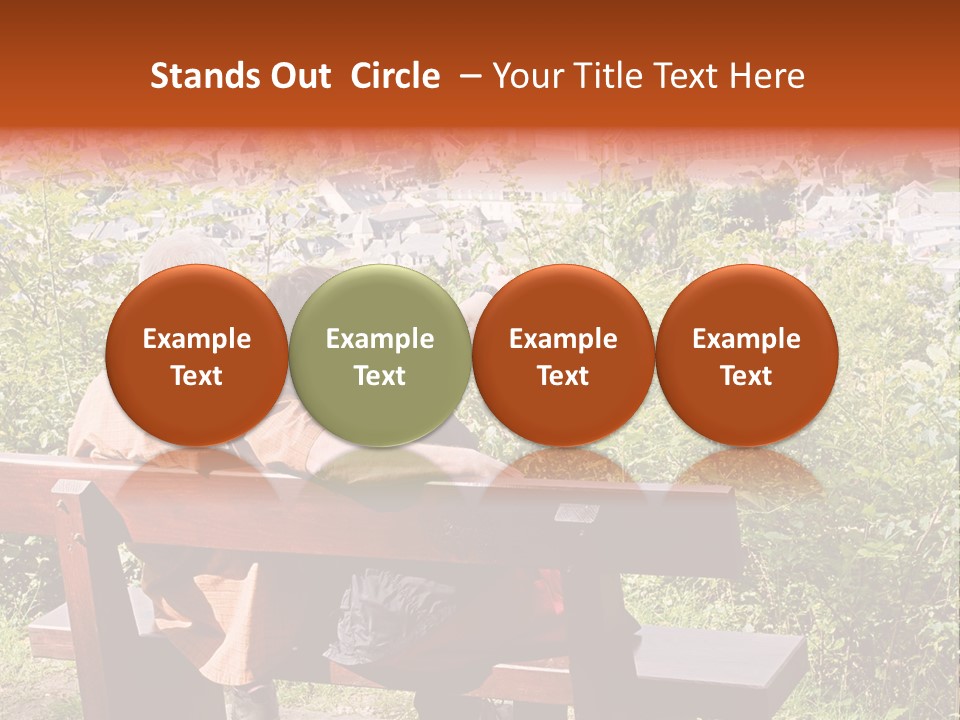 Stands Out Circle – Your Title Text Here

Example Text

Example Text

Example Text

Example Text